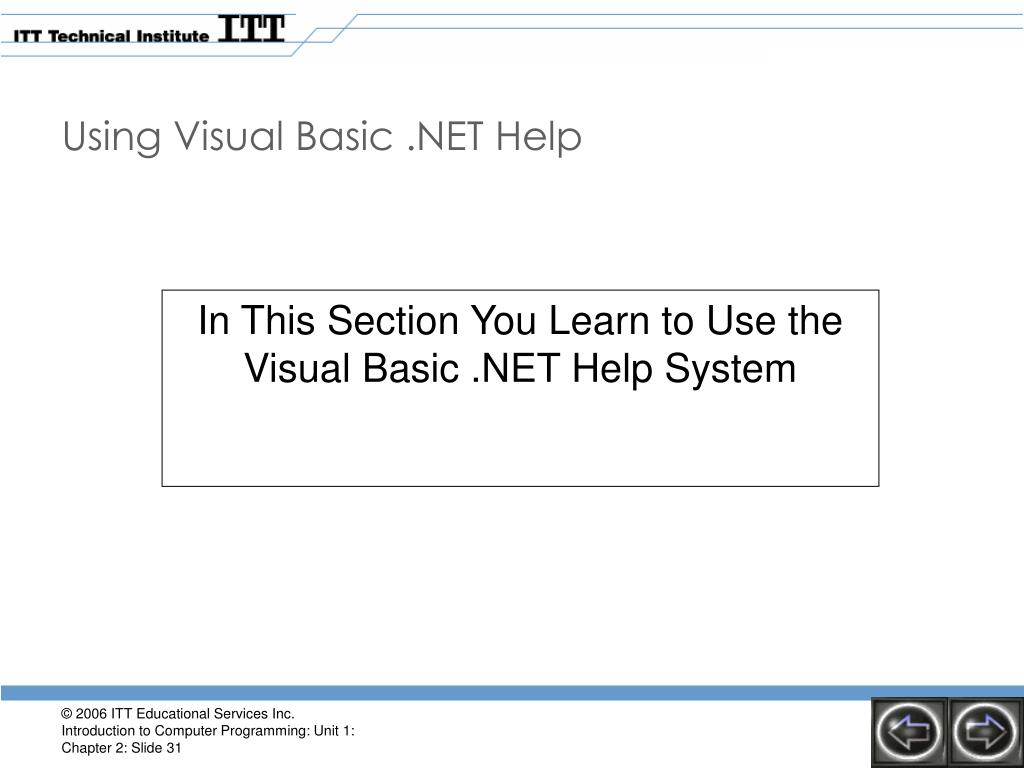 ITT Technical Institute ITT

Using Visual Basic .NET Help

In This Section You Learn to Use the Visual Basic .NET Help System

© 2006 ITT Educational Services Inc.
Introduction to Computer Programming: Unit 1:
Chapter 2: Slide 31